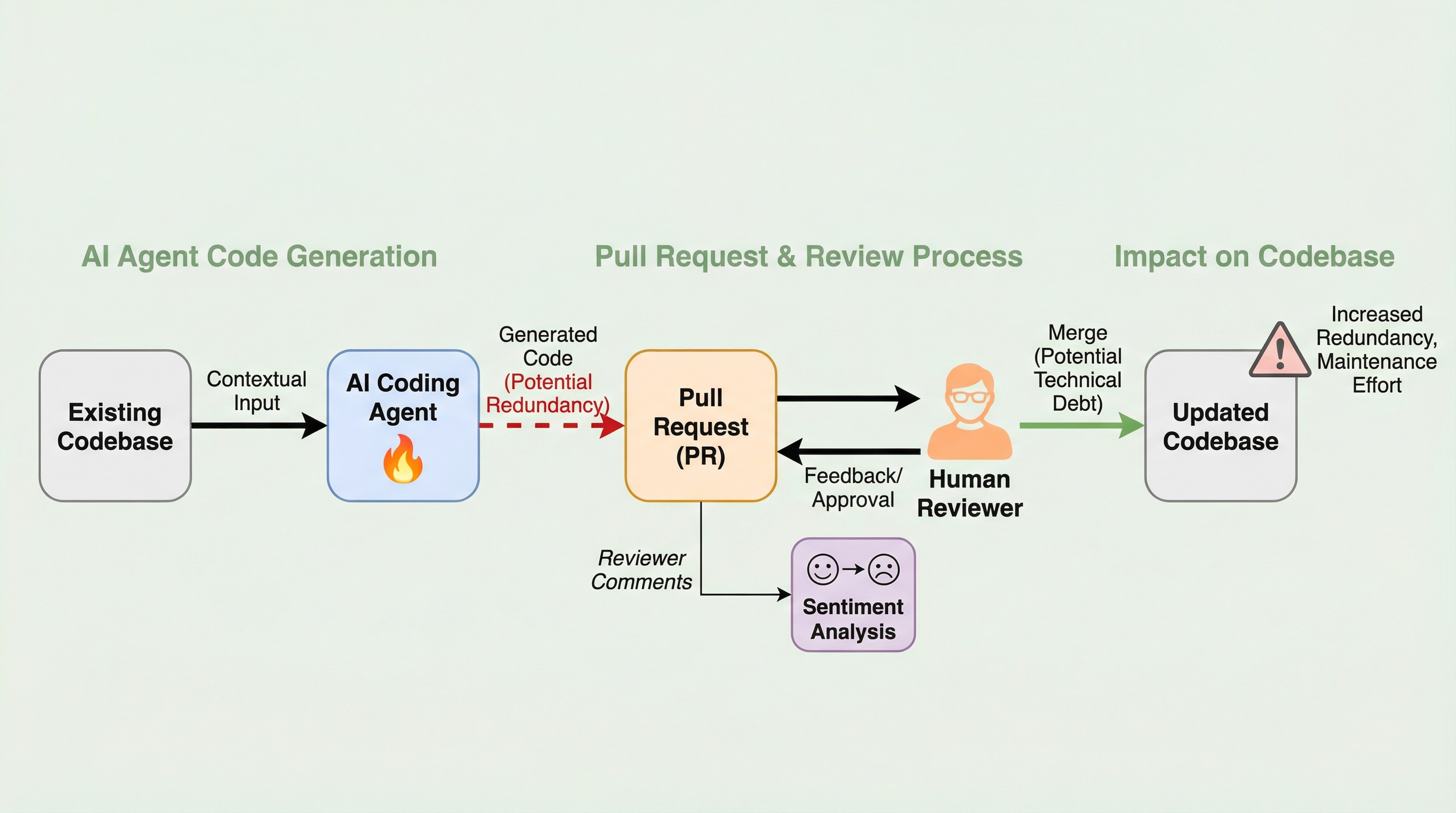 AI Agent Code Generation

Pull Request & Review Process

Impact on Codebase

Existing Codebase

Contextual Input

AI Coding Agent

Generated Code (Potential Redundancy)

Pull Request (PR)

Feedback/ Approval

Human Reviewer

Merge (Potential Technical Debt)

Updated Codebase

Increased Redundancy, Maintenance Effort

Reviewer Comments

Sentiment Analysis